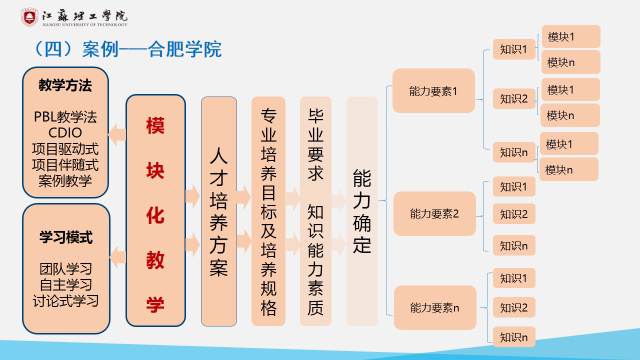 江苏理工学院
JIANGSU UNIVERSITY OF TECHNOLOGY

（四）案例—合肥学院

教学方法

PBL教学法
CDIO
项目驱动式
项目伴随式
案例教学

学习模式

团队学习
自主学习
讨论式学习

模块化教学

人才培养方案

专业培养目标及培养规格

毕业要求
知识能力素质

能力确定

能力要素1

知识1
模块1
模块n

知识2
模块1
模块n

知识n
模块1
模块n

能力要素2

知识1
知识2
知识n

能力要素n

知识1
知识2
知识n